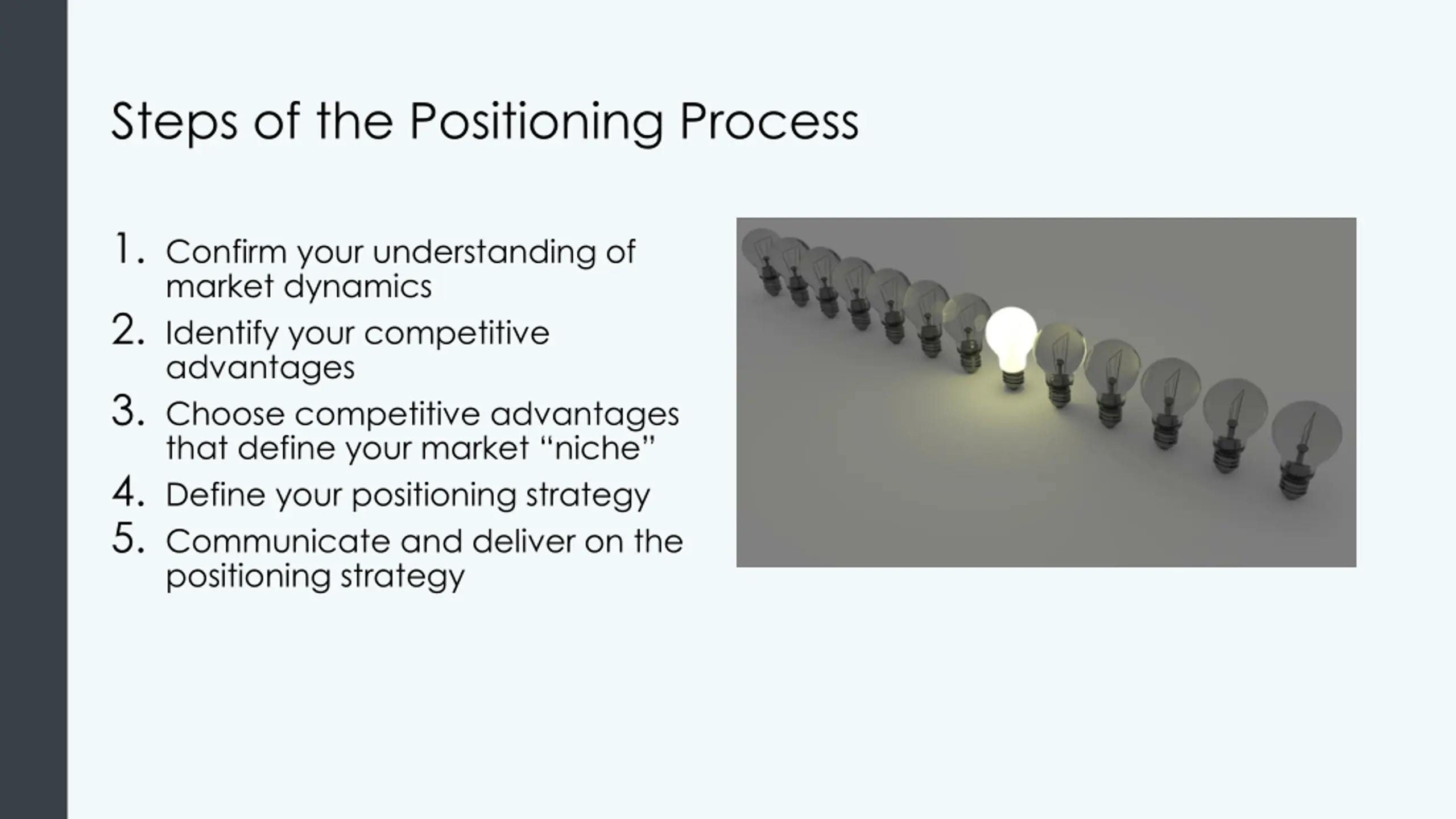 Steps of the Positioning Process

1. Confirm your understanding of market dynamics
2. Identify your competitive advantages
3. Choose competitive advantages that define your market “niche”
4. Define your positioning strategy
5. Communicate and deliver on the positioning strategy